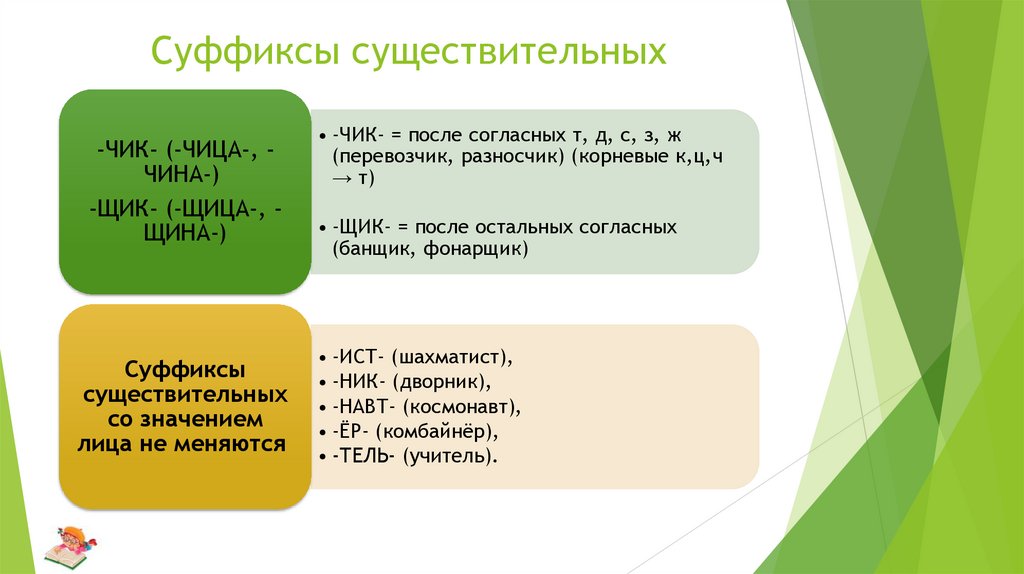 Суффиксы существительных

-ЧИК- (-ЧИЦА-, -ЧИНА-)

-ЩИК- (-ЩИЦА-, -ЩИНА-)

• -ЧИК- = после согласных т, д, с, з, ж (перевозчик, разносчик) (корневые к,ц,ч → т)

• -ЩИК- = после остальных согласных (банщик, фонарщик)

Суффиксы существительных со значением лица не меняются

• -ИСТ- (шахматист),
• -НИК- (дворник),
• -НАВТ- (космонавт),
• -ЁР- (комбайнёр),
• -ТЕЛЬ- (учитель).